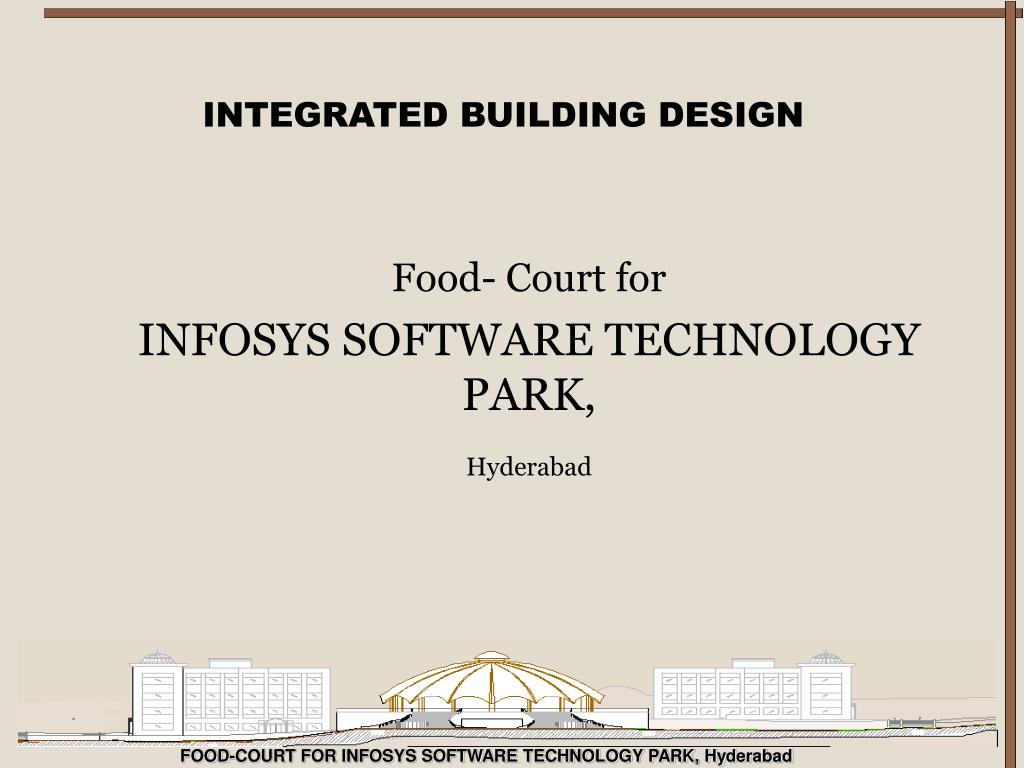 INTEGRATED BUILDING DESIGN

Food- Court for

INFOSYS SOFTWARE TECHNOLOGY PARK,

Hyderabad

FOOD-COURT FOR INFOSYS SOFTWARE TECHNOLOGY PARK, Hyderabad